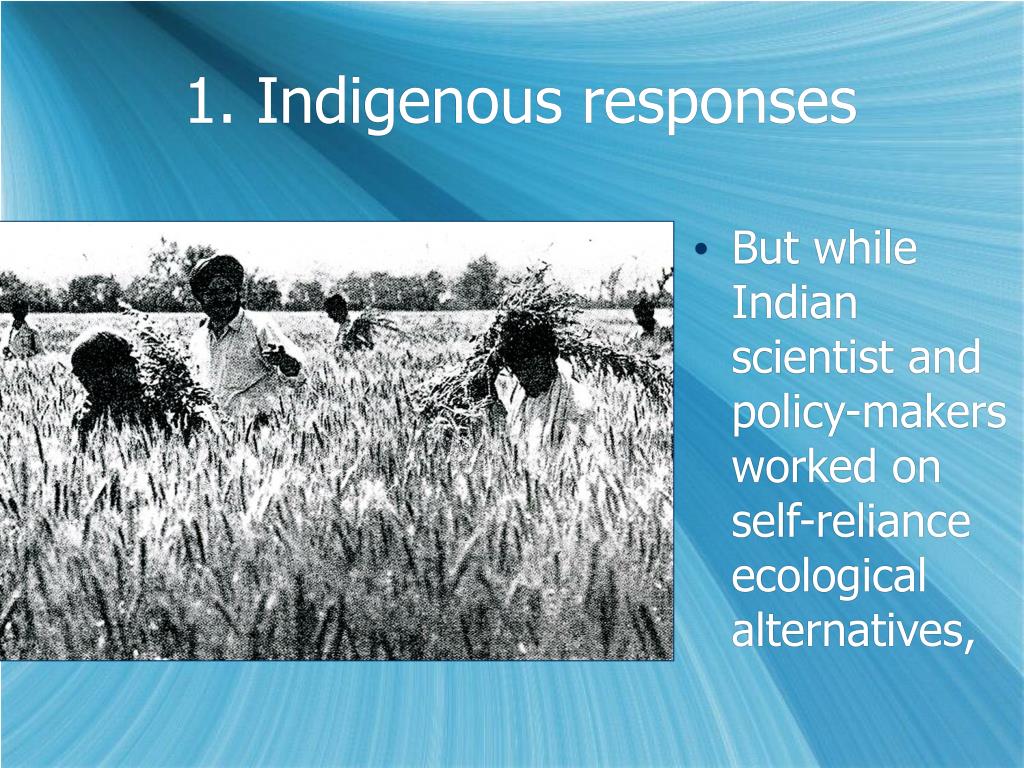 1. Indigenous responses

• But while Indian scientist and policy-makers worked on self-reliance ecological alternatives,